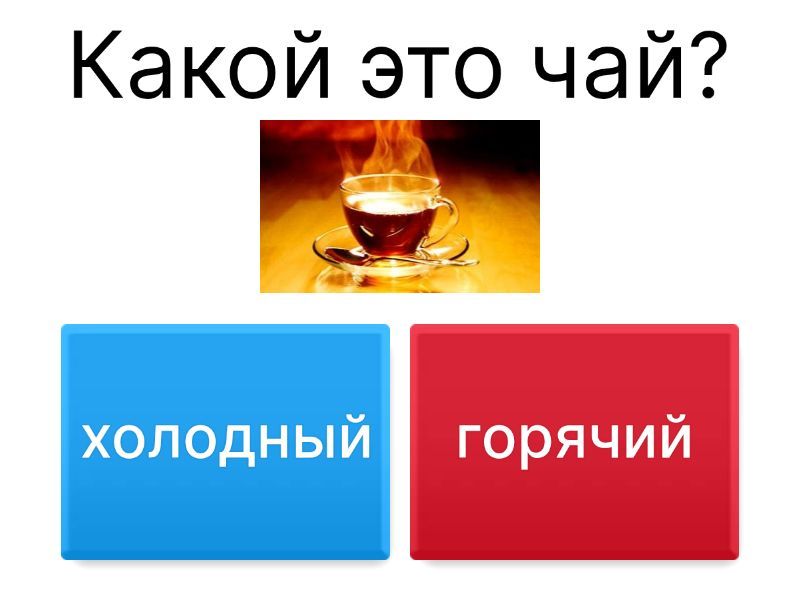 Какой это чай?

холодный

горячий